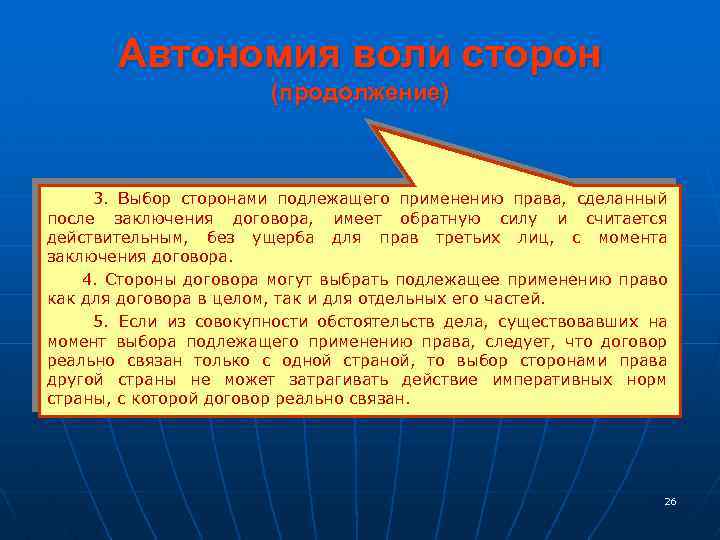 Автономия воли сторон
(продолжение)

3. Выбор сторонами подлежащего применению права, сделанный после заключения договора, имеет обратную силу и считается действительным, без ущерба для прав третьих лиц, с момента заключения договора.

4. Стороны договора могут выбрать подлежащее применению право как для договора в целом, так и для отдельных его частей.

5. Если из совокупности обстоятельств дела, существовавших на момент выбора подлежащего применению права, следует, что договор реально связан только с одной страной, то выбор сторонами права другой страны не может затрагивать действие императивных норм страны, с которой договор реально связан.

26